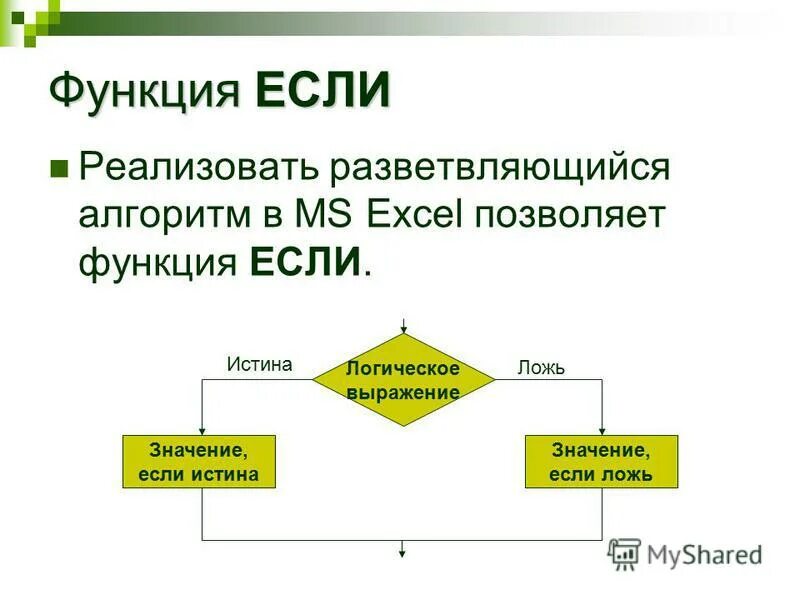 Функция ЕСЛИ

Реализовать разветвляющийся алгоритм в MS Excel позволяет функция ЕСЛИ.

Истина

Логическое выражение

Ложь

Значение, если истина

Значение, если ложь

MyShared